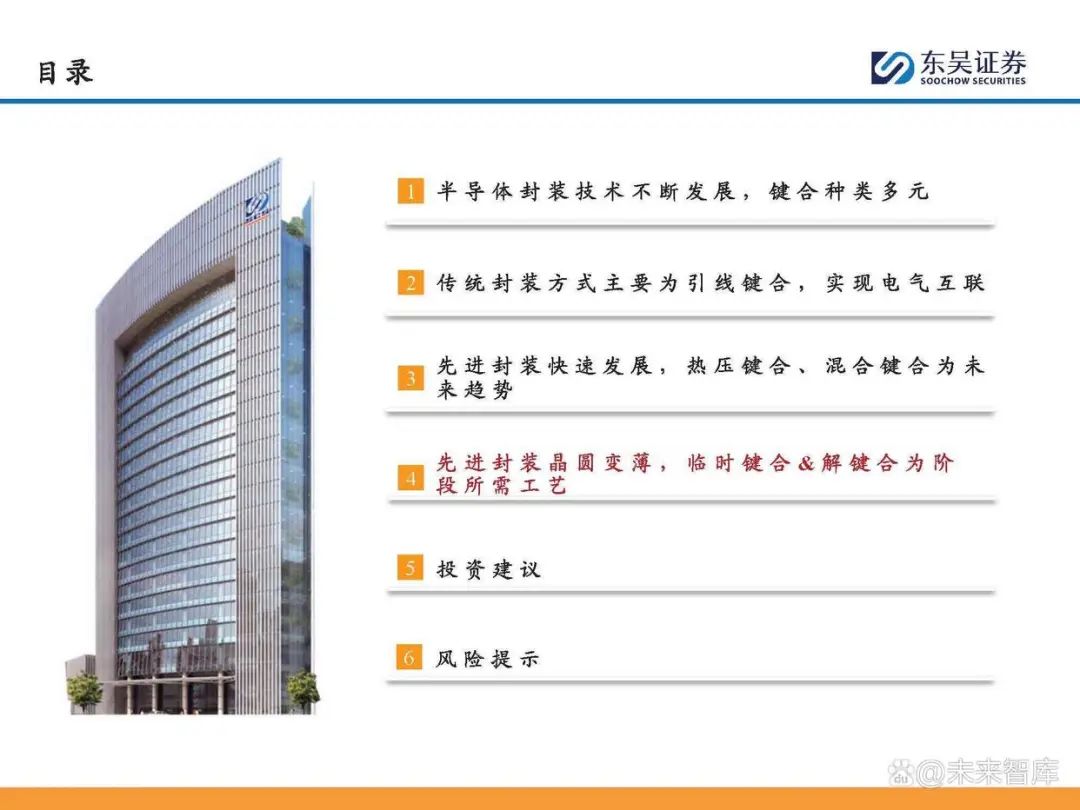 目录

东吴证券
SOOCHOW SECURITIES

1 半导体封装技术不断发展，键合种类多元

2 传统封装方式主要为引线键合，实现电气互联

3 先进封装快速发展，热压键合、混合键合为未来趋势

4 先进封装晶圆变薄，临时键合&解键合为阶段所需工艺

5 投资建议

6 风险提示

@未来智库